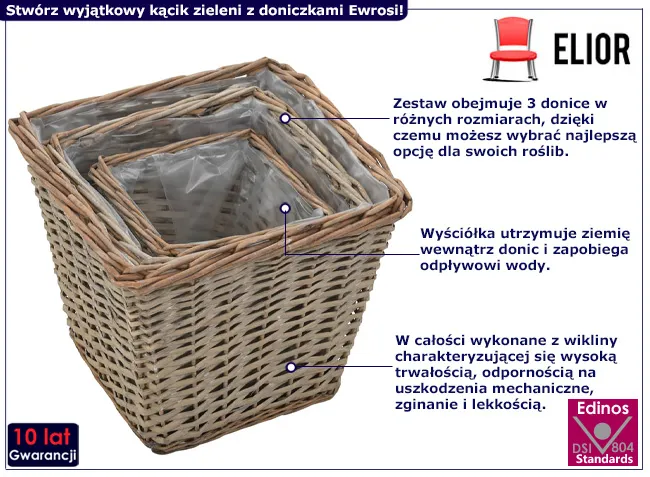 Stwórz wyjątkowy kącik zieleni z doniczkami Ewrosi!

ELIOR

Zestaw obejmuje 3 donice w różnych rozmiarach, dzięki czemu możesz wybrać najlepszą opcję dla swoich roślib.

Wyściółka utrzymuje ziemię wewnątrz donic i zapobiega odpływowi wody.

W całości wykonane z wikliny charakteryzującej się wysoką trwałością, odpornością na uszkodzenia mechaniczne, zginanie i lekkością.

10 lat Gwarancji

Edinos DSI 804 Standards